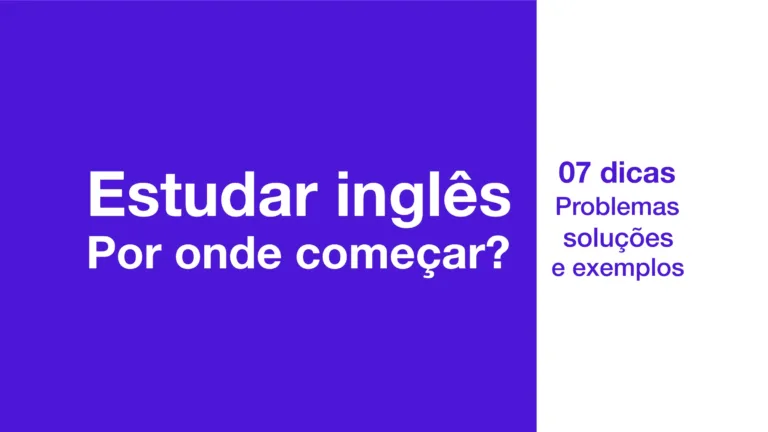 Estudar inglês
Por onde começar?

07 dicas
Problemas
soluções
e exemplos